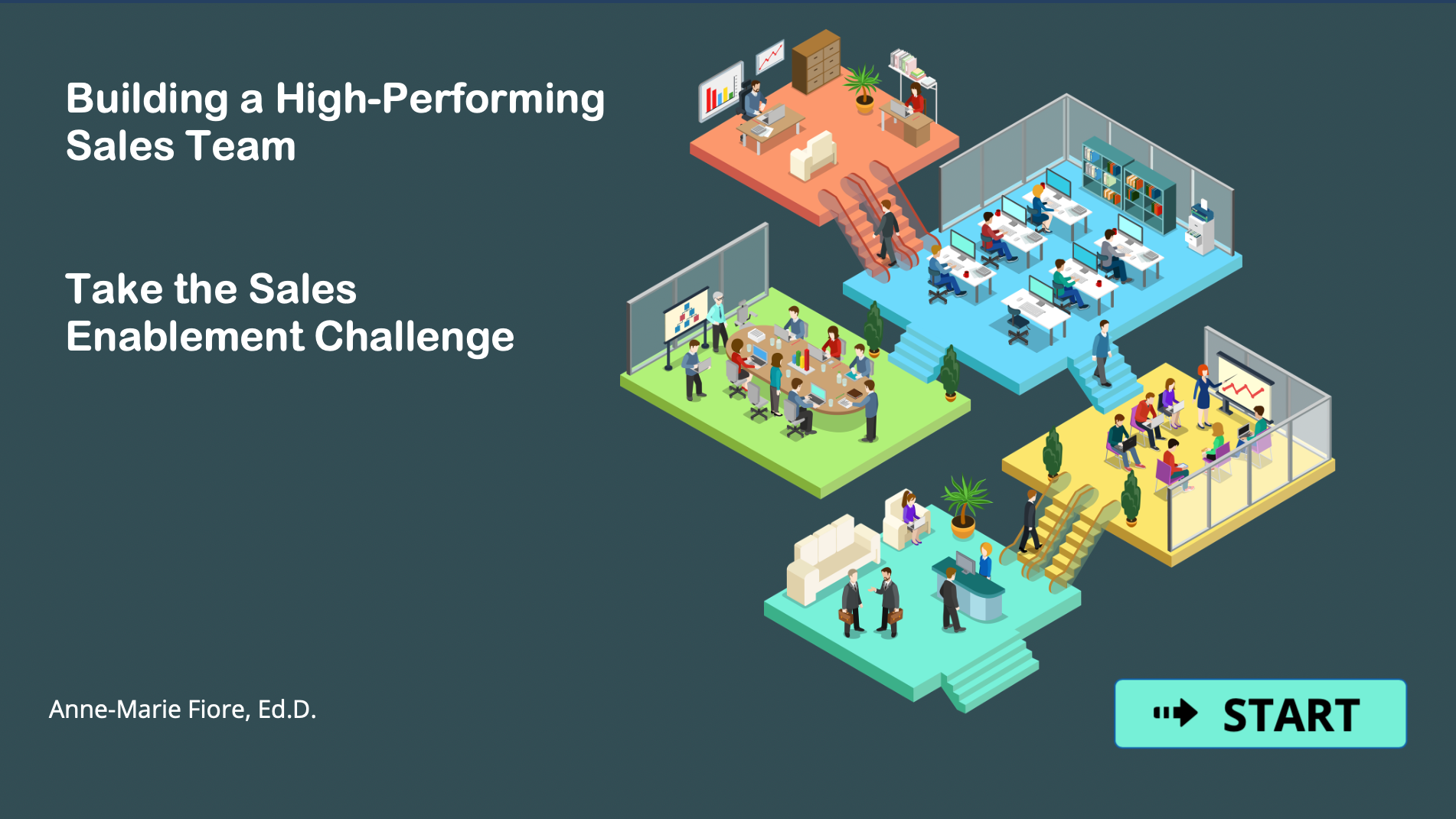 Building a High-Performing Sales Team

Take the Sales Enablement Challenge

Anne-Marie Fiore, Ed.D.

START